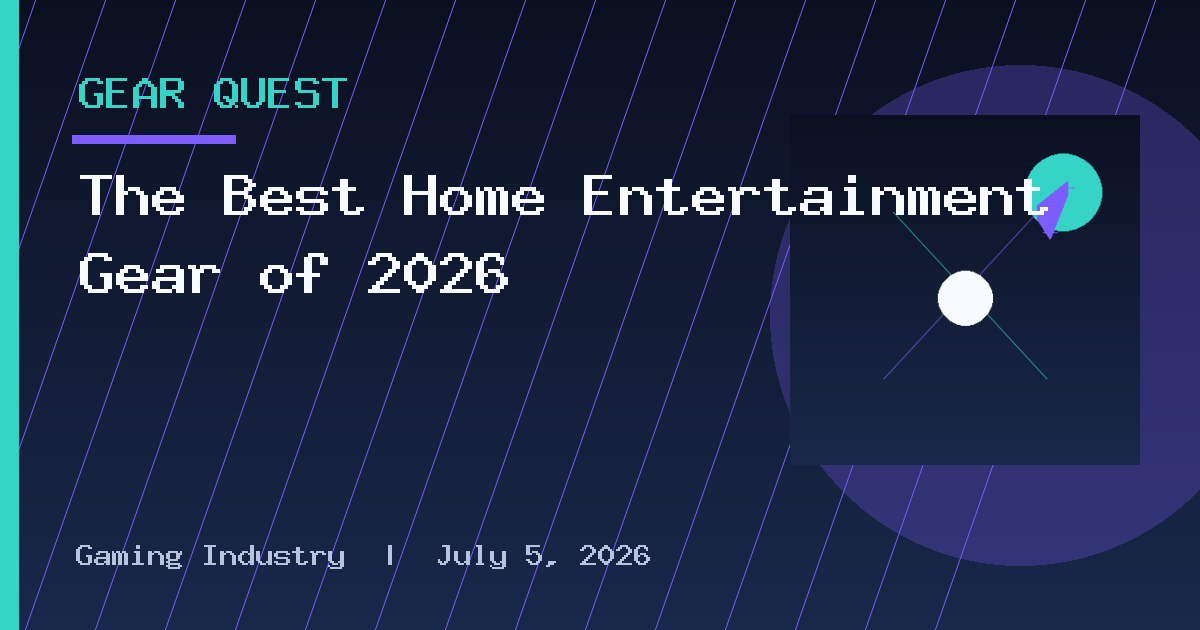 GEAR QUEST

The Best Home Entertainment Gear of 2026

Gaming Industry | July 5, 2026